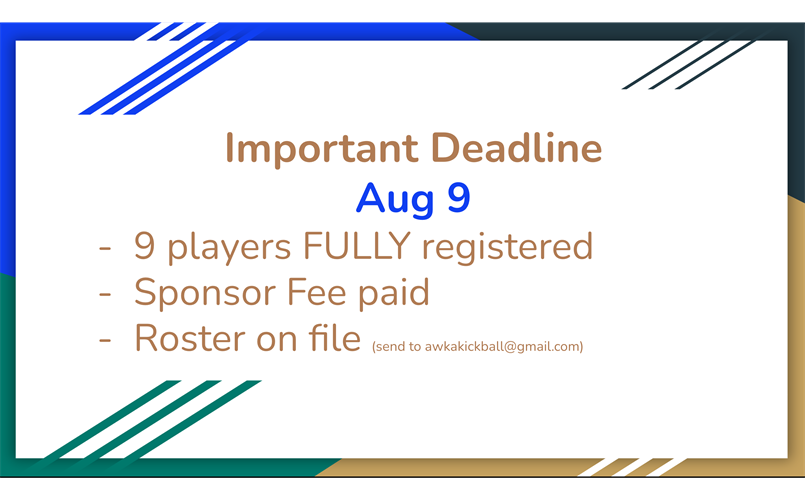 Important Deadline
Aug 9

- 9 players FULLY registered
- Sponsor Fee paid
- Roster on file (send to awkakickball@gmail.com)